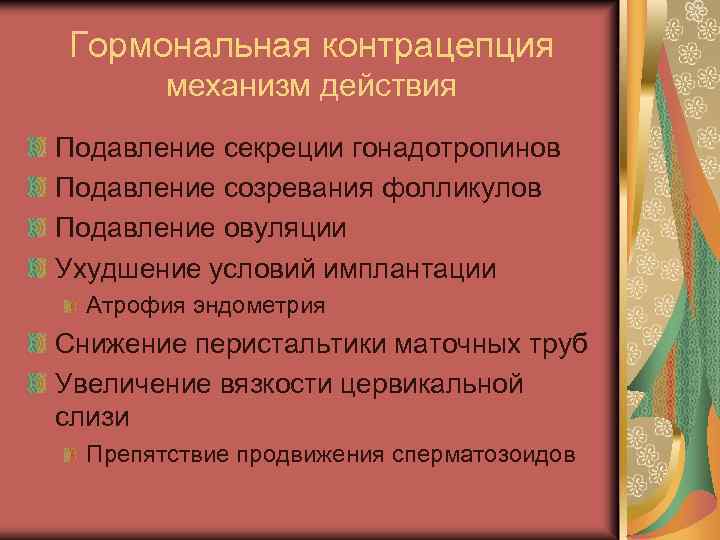 Гормональная контрацепция
механизм действия

Подавление секреции гонадотропинов
Подавление созревания фолликулов
Подавление овуляции
Ухудшение условий имплантации
Атрофия эндометрия
Снижение перистальтики маточных труб
Увеличение вязкости цервикальной слизи
Препятствие продвижения сперматозоидов